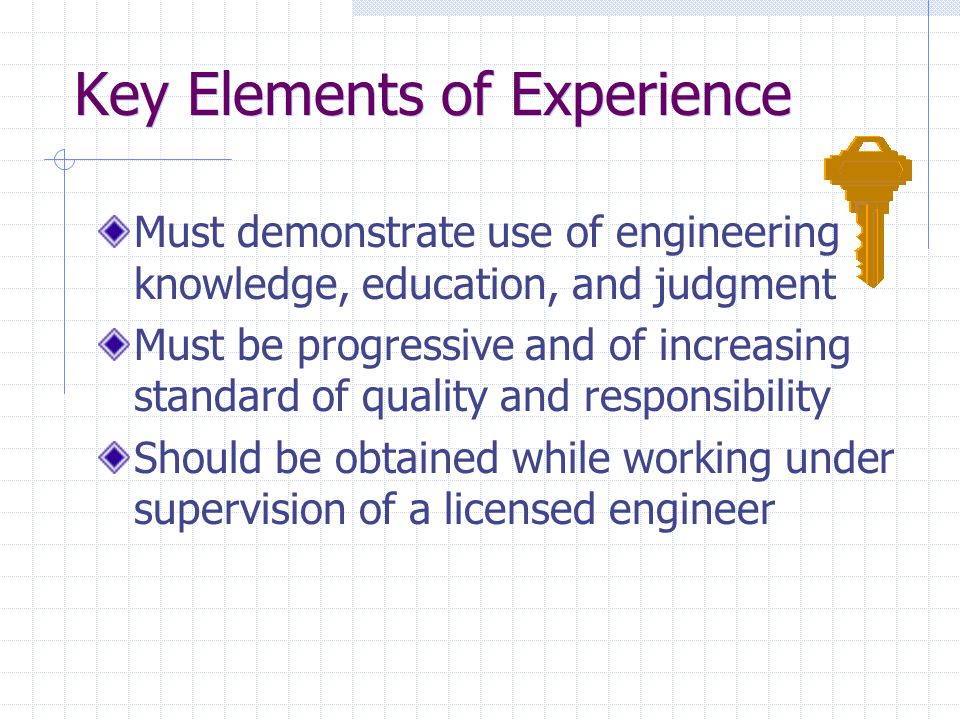 Key Elements of Experience

Must demonstrate use of engineering knowledge, education, and judgment

Must be progressive and of increasing standard of quality and responsibility

Should be obtained while working under supervision of a licensed engineer